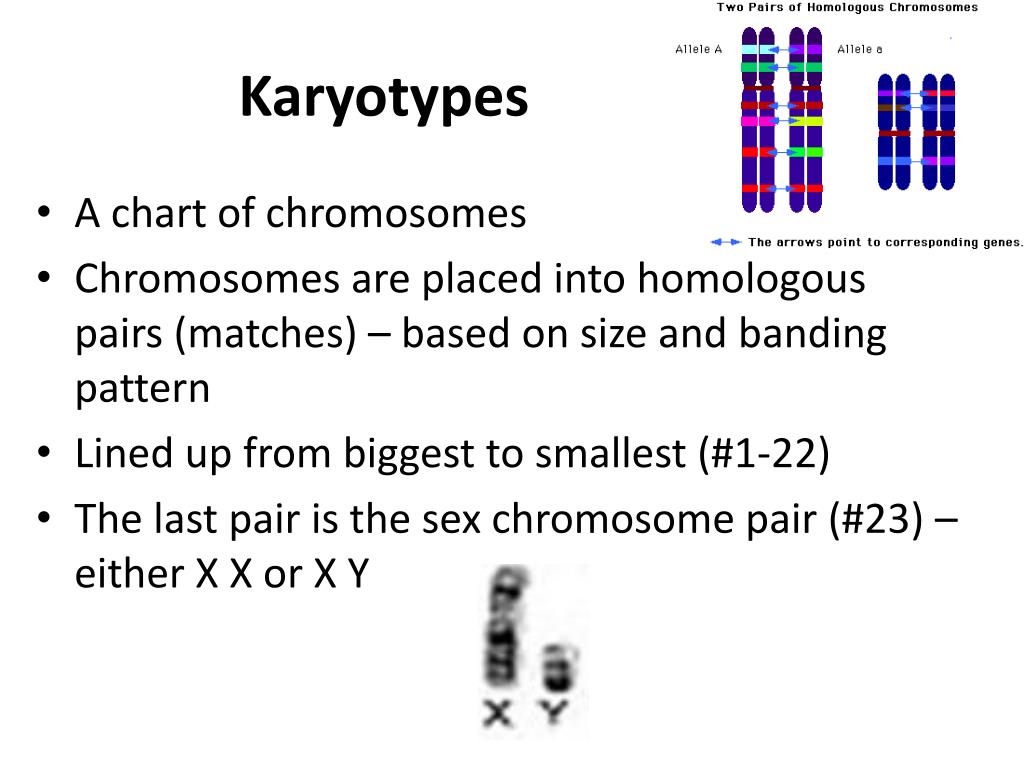 Two Pairs of Homologous Chromosomes

Allele A

Allele a

The arrows point to corresponding genes.

Karyotypes

• A chart of chromosomes
• Chromosomes are placed into homologous pairs (matches) – based on size and banding pattern
• Lined up from biggest to smallest (#1-22)
• The last pair is the sex chromosome pair (#23) – either X X or X Y

X Y